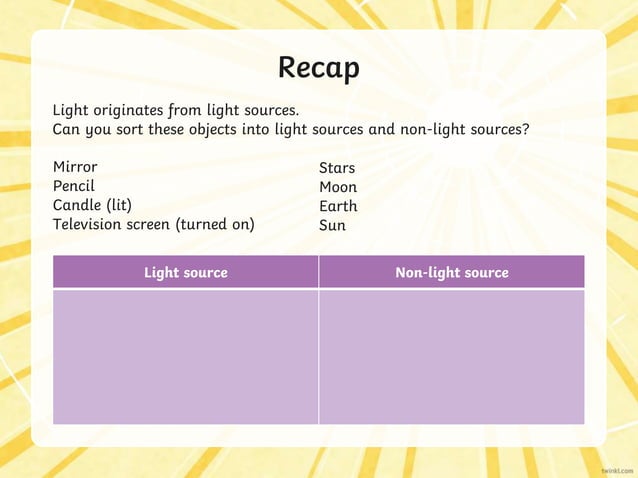 Recap

Light originates from light sources.
Can you sort these objects into light sources and non-light sources?

Mirror
Pencil
Candle (lit)
Television screen (turned on)

Stars
Moon
Earth
Sun

| Light source | Non-light source |
|---|---|
| | |

twinkl.com